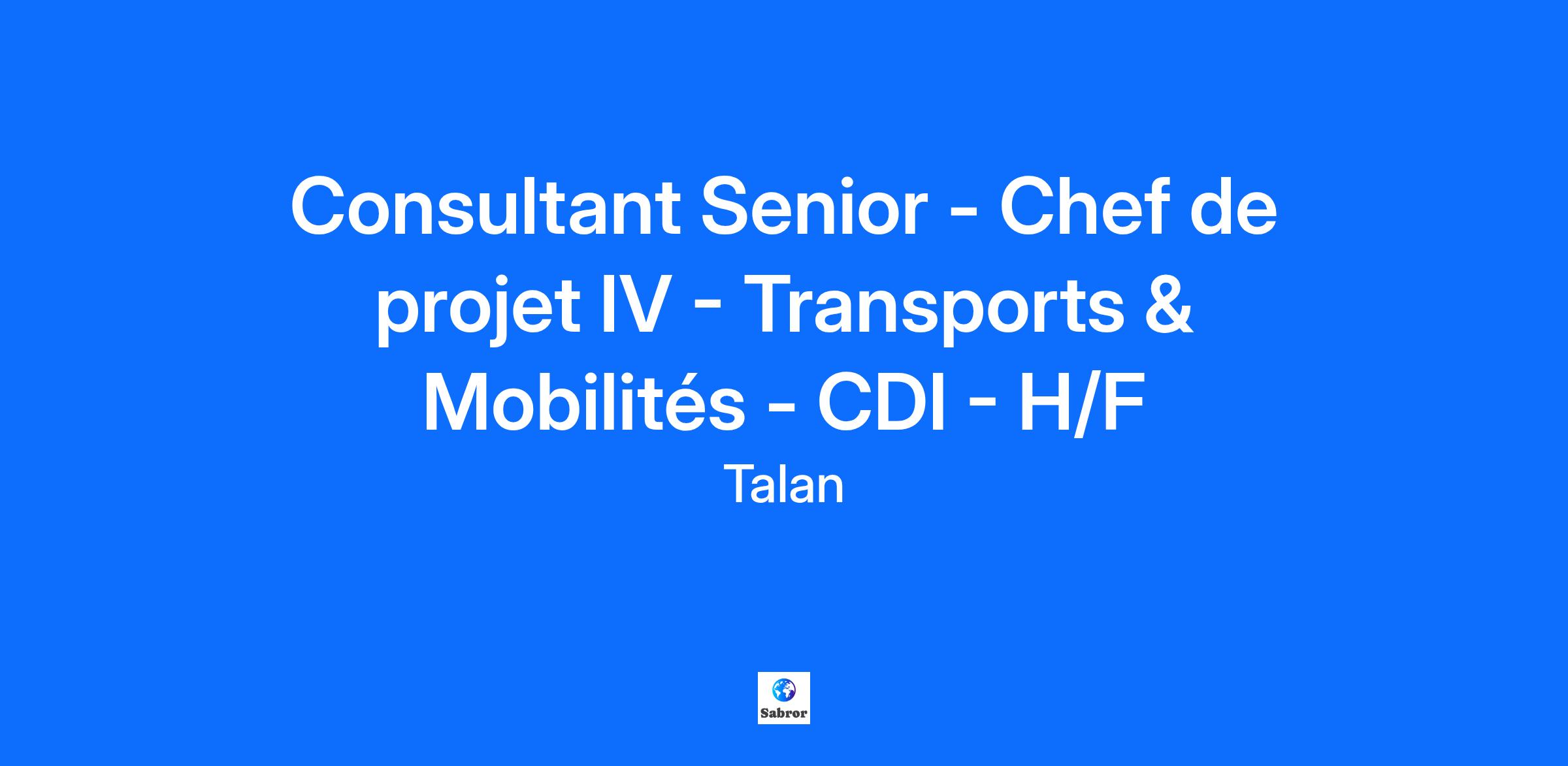 Consultant Senior - Chef de projet IV - Transports & Mobilités - CDI - H/F

Talan

Sabror